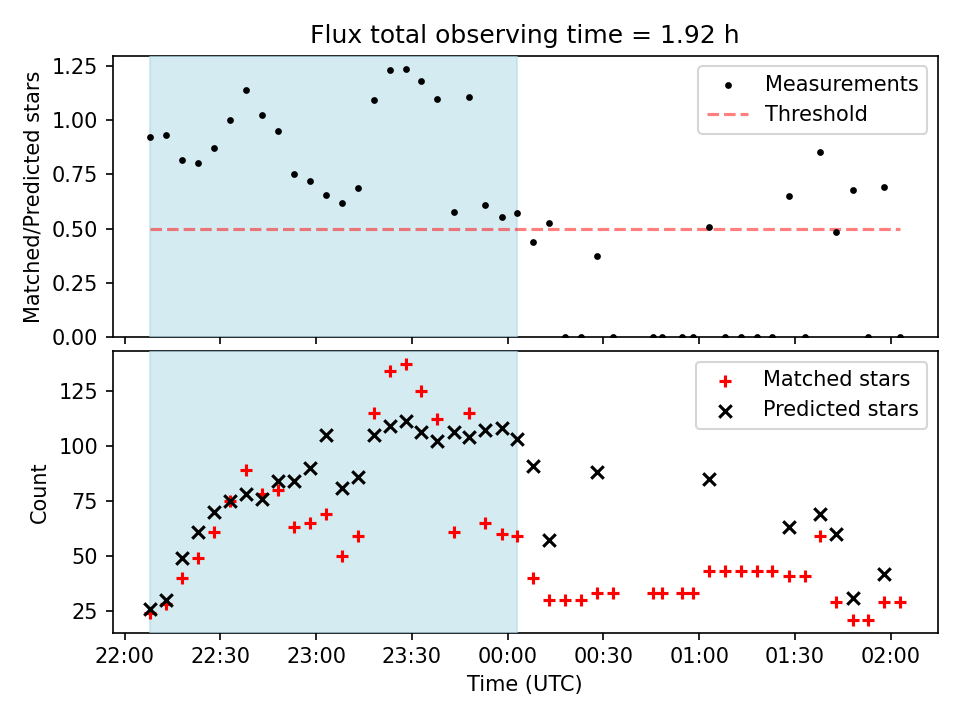 Flux total observing time = 1.92 h

Matched/Predicted stars

1.25
1.00
0.75
0.50
0.25
0.00

Measurements
Threshold

Count

125
100
75
50
25

Matched stars
Predicted stars

22:00
22:30
23:00
23:30
00:00
00:30
01:00
01:30
02:00

Time (UTC)